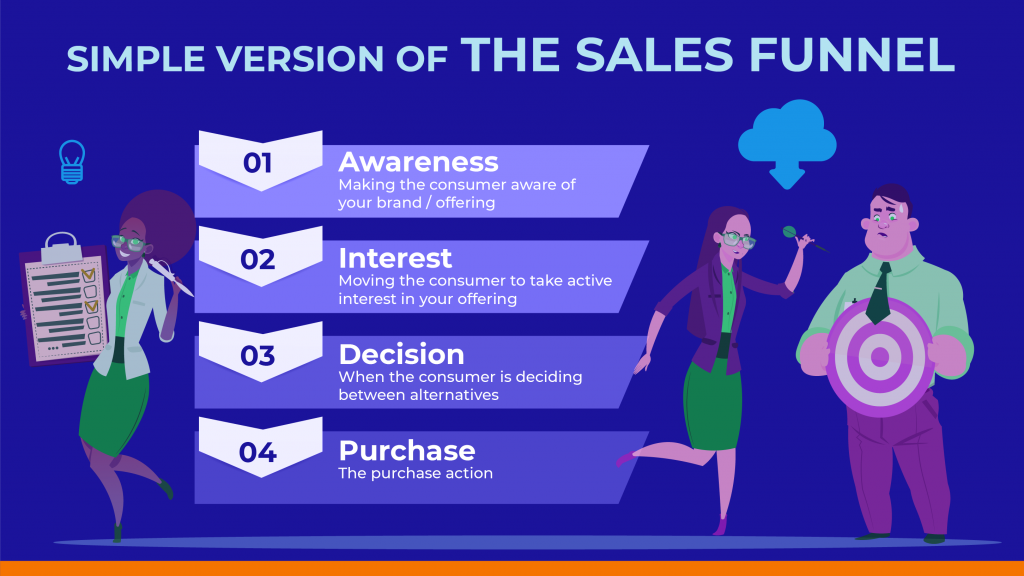 SIMPLE VERSION OF THE SALES FUNNEL

01 Awareness
Making the consumer aware of your brand / offering

02 Interest
Moving the consumer to take active interest in your offering

03 Decision
When the consumer is deciding between alternatives

04 Purchase
The purchase action